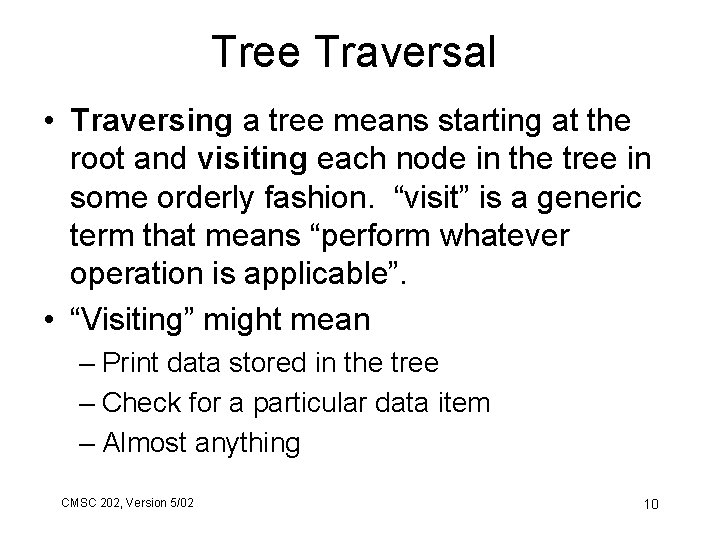 Tree Traversal

• Traversing a tree means starting at the root and visiting each node in the tree in some orderly fashion. “visit” is a generic term that means “perform whatever operation is applicable”.

• “Visiting” might mean
– Print data stored in the tree
– Check for a particular data item
– Almost anything

CMSC 202, Version 5/02

10